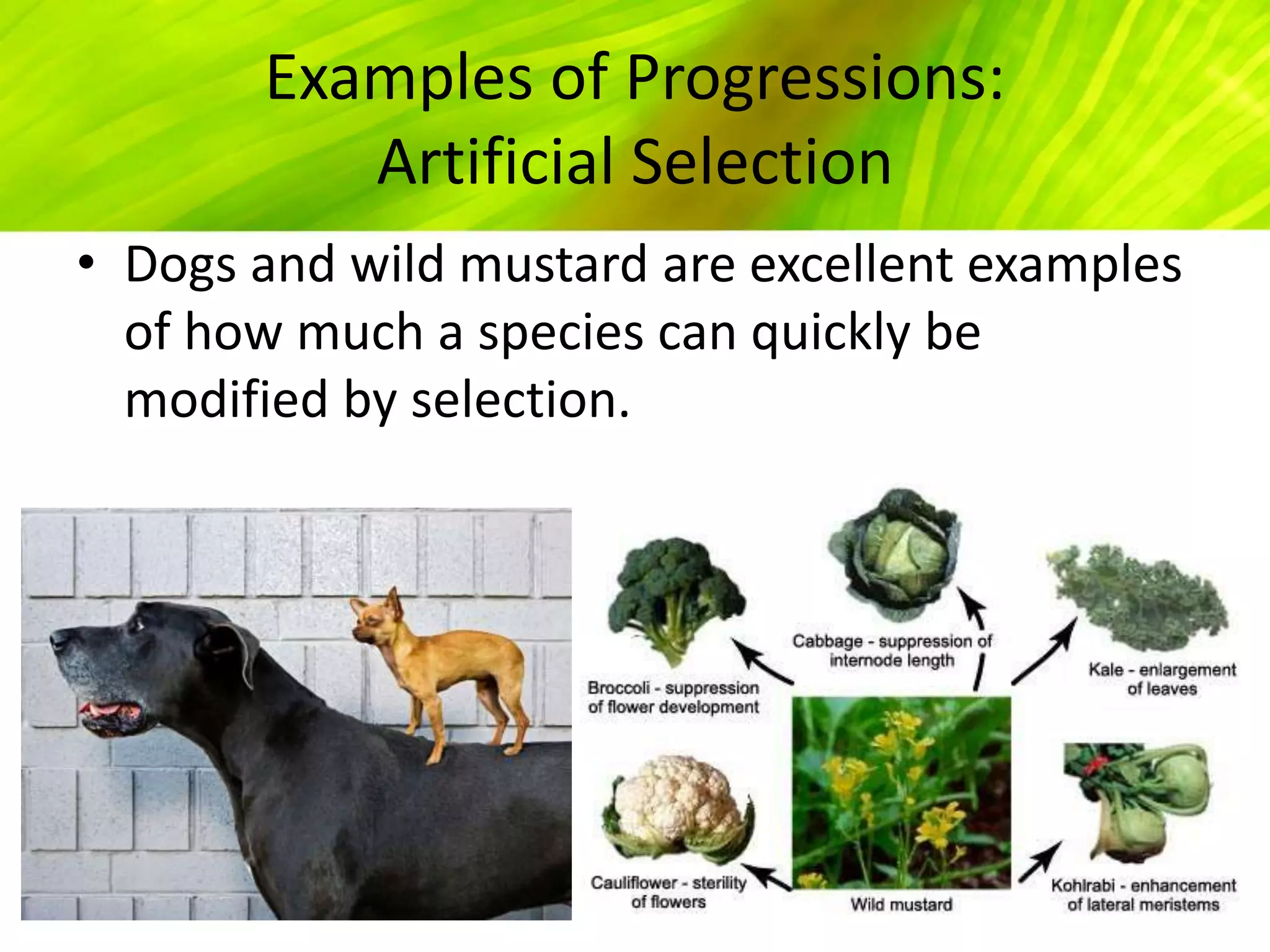 Examples of Progressions: Artificial Selection

• Dogs and wild mustard are excellent examples of how much a species can quickly be modified by selection.

Cabbage - suppression of internode length

Broccoli - suppression of flower development

Kale - enlargement of leaves

Cauliflower - sterility of flowers

Wild mustard

Kohlrabi - enhancement of lateral meristems